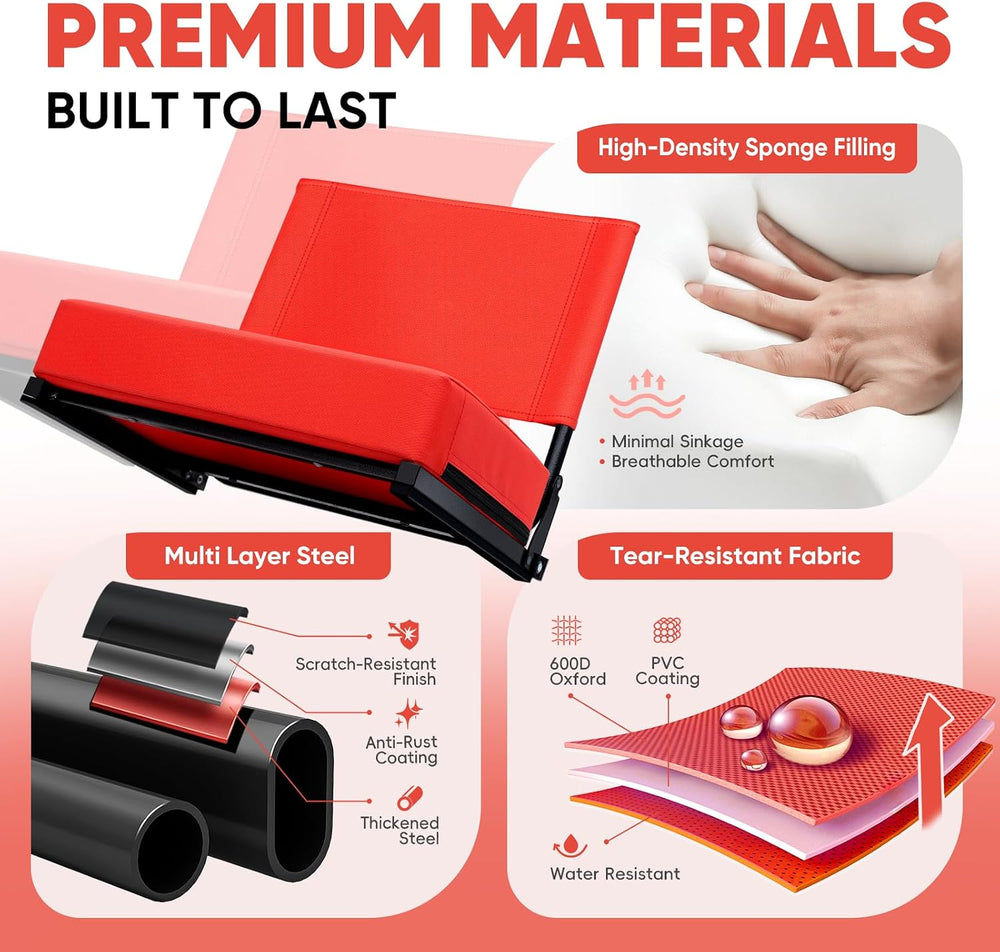 PREMIUM MATERIALS
BUILT TO LAST

High-Density Sponge Filling

• Minimal Sinkage
• Breathable Comfort

Multi Layer Steel

Scratch-Resistant Finish

Anti-Rust Coating

Thickened Steel

Tear-Resistant Fabric

600D Oxford

PVC Coating

Water Resistant